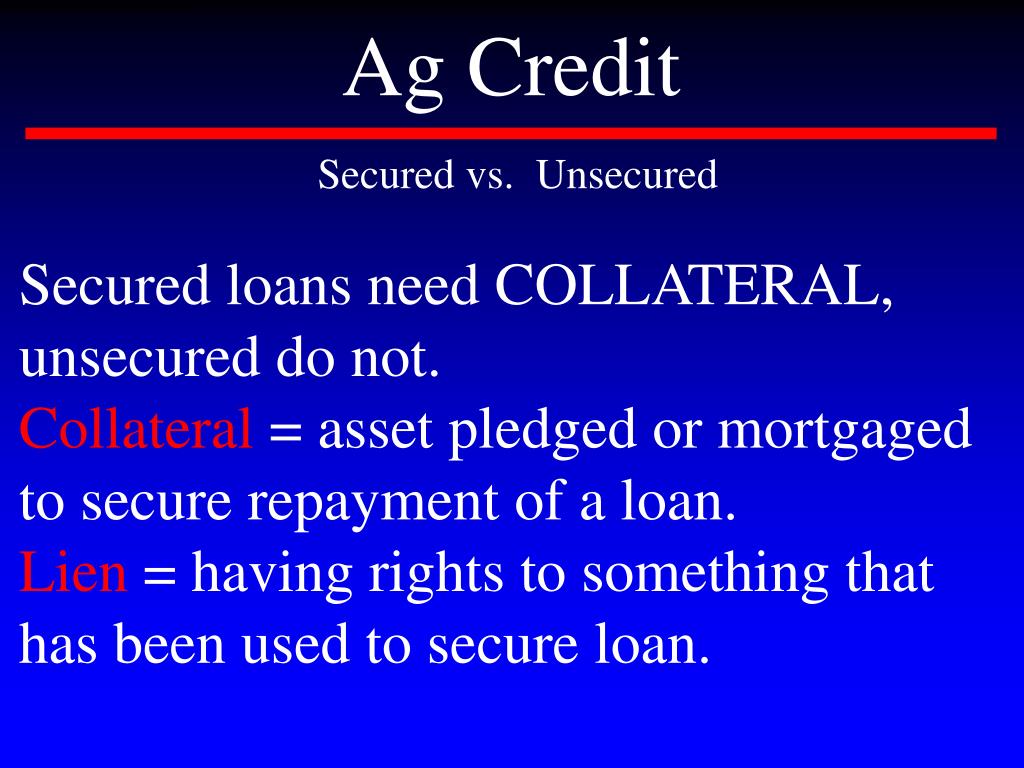 Ag Credit

Secured vs.  Unsecured

Secured loans need COLLATERAL, unsecured do not.
Collateral = asset pledged or mortgaged to secure repayment of a loan.
Lien = having rights to something that has been used to secure loan.